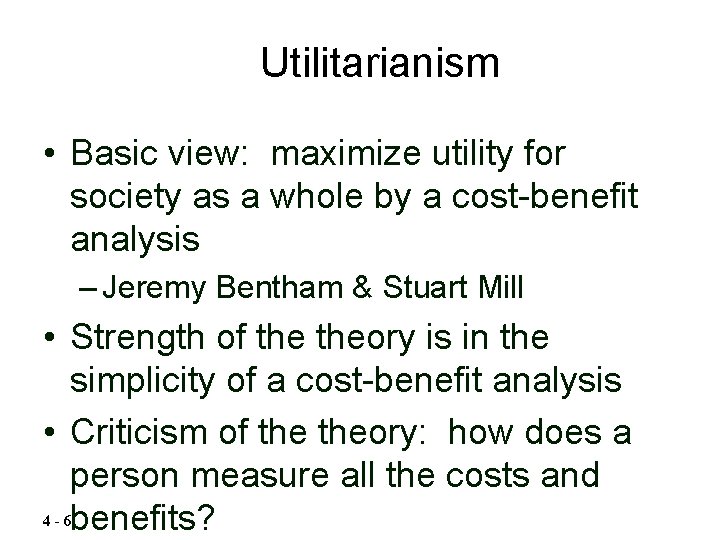 Utilitarianism

• Basic view: maximize utility for society as a whole by a cost-benefit analysis

– Jeremy Bentham & Stuart Mill

• Strength of the theory is in the simplicity of a cost-benefit analysis

• Criticism of the theory: how does a person measure all the costs and benefits?

4 - 6